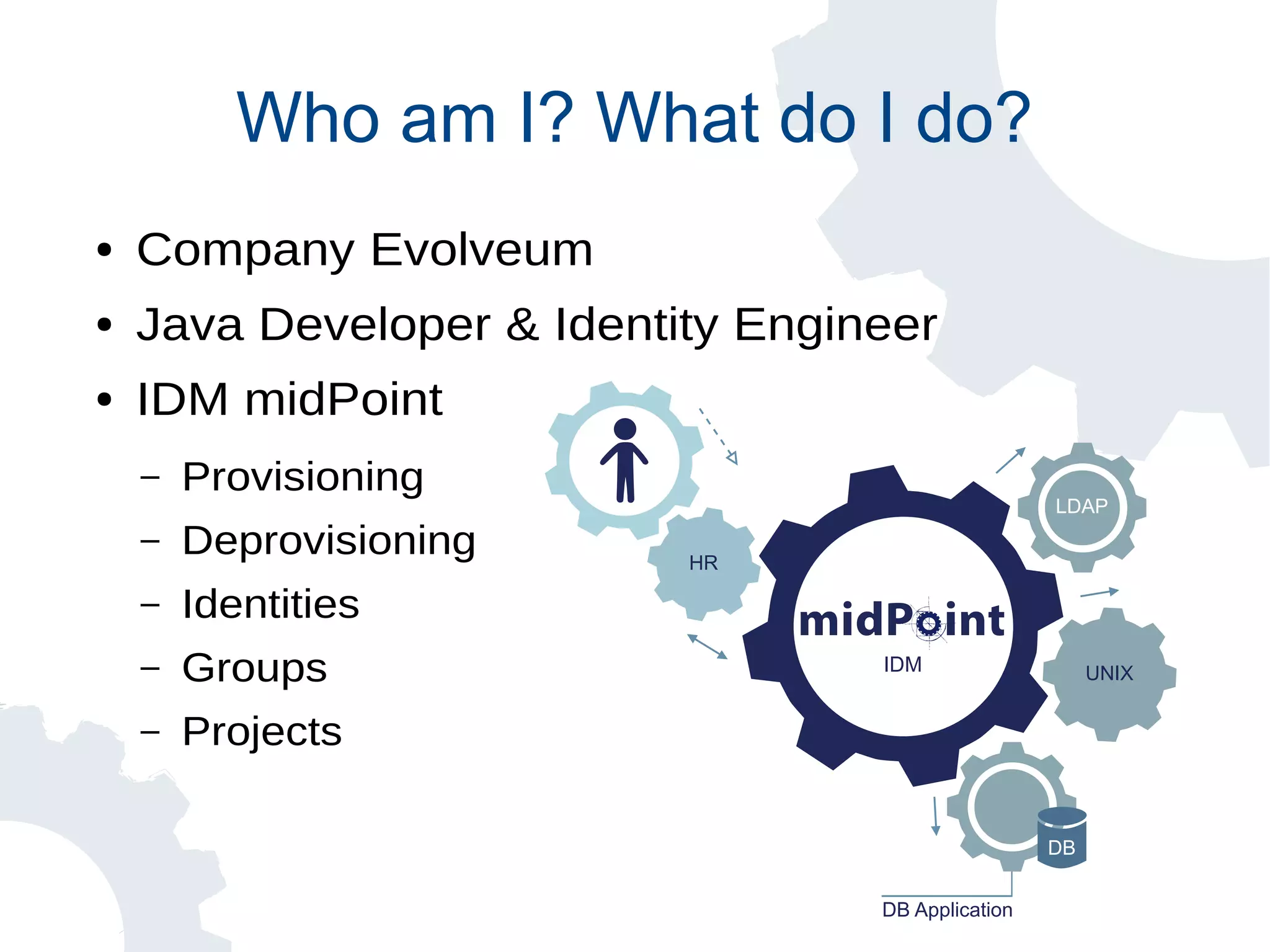 Who am I? What do I do?

• Company Evolveum
• Java Developer & Identity Engineer
• IDM midPoint
– Provisioning
– Deprovisioning
– Identities
– Groups
– Projects

HR

midPoint
IDM

LDAP

UNIX

DB

DB Application